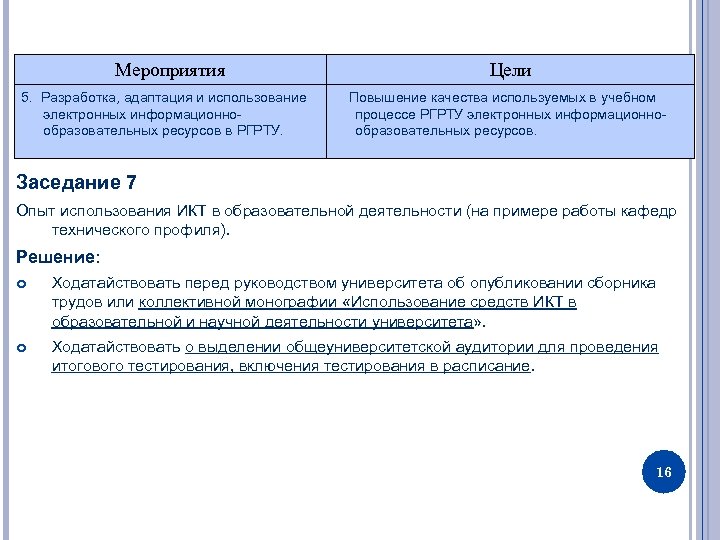 | Мероприятия | Цели |
|---|---|
| 5. Разработка, адаптация и использование электронных информационно-образовательных ресурсов в РГРТУ. | Повышение качества используемых в учебном процессе РГРТУ электронных информационно-образовательных ресурсов. |

Заседание 7

Опыт использования ИКТ в образовательной деятельности (на примере работы кафедр технического профиля).

Решение:

Ходатайствовать перед руководством университета об опубликовании сборника трудов или коллективной монографии «Использование средств ИКТ в образовательной и научной деятельности университета».

Ходатайствовать о выделении общеуниверситетской аудитории для проведения итогового тестирования, включения тестирования в расписание.

16